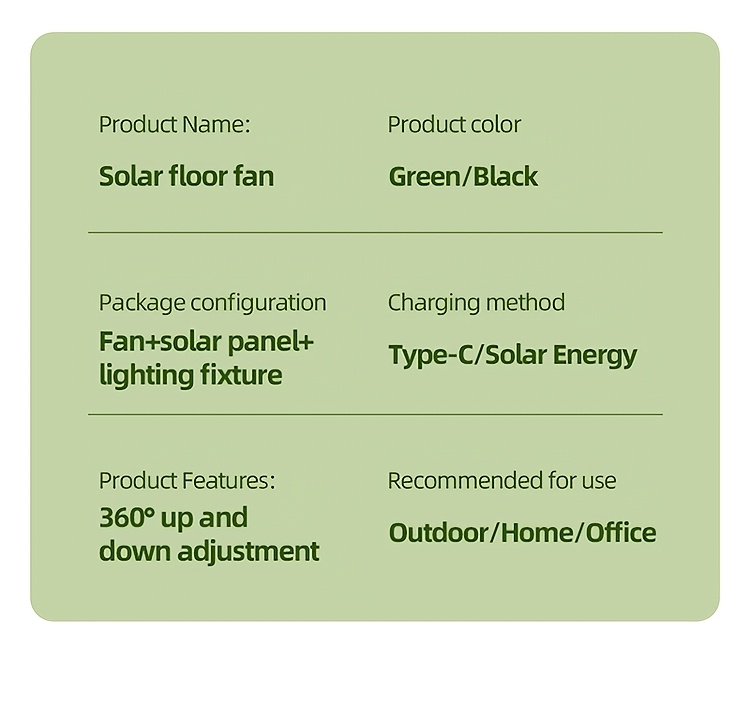 Product Name:
Solar floor fan

Product color
Green/Black

Package configuration
Fan+solar panel+ lighting fixture

Charging method
Type-C/Solar Energy

Product Features:
360° up and down adjustment

Recommended for use
Outdoor/Home/Office